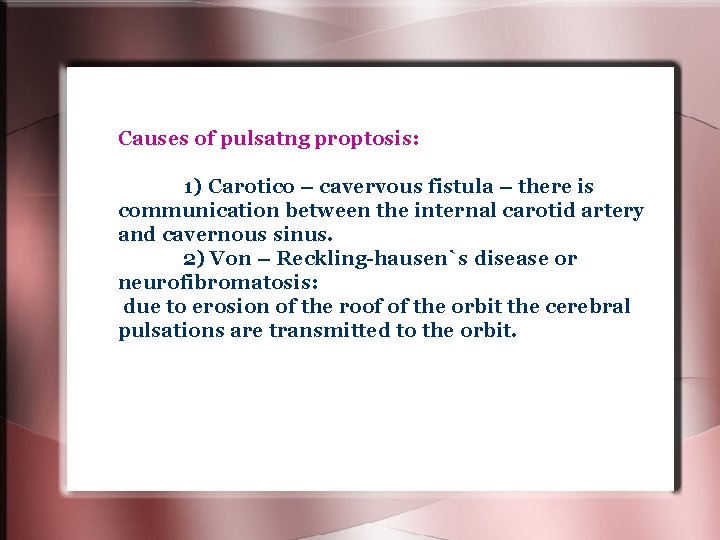 Causes of pulsatng proptosis:

1) Carotico – cavervous fistula – there is communication between the internal carotid artery and cavernous sinus.
2) Von – Reckling-hausen`s disease or neurofibromatosis:
due to erosion of the roof of the orbit the cerebral pulsations are transmitted to the orbit.